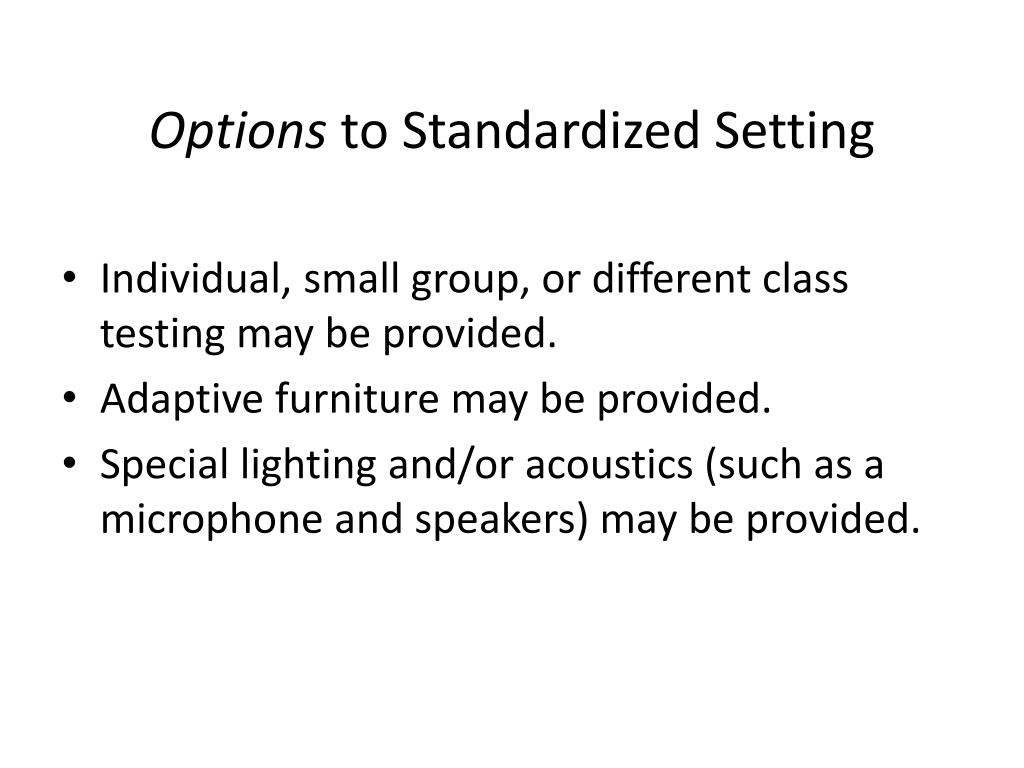 Options to Standardized Setting

• Individual, small group, or different class testing may be provided.
• Adaptive furniture may be provided.
• Special lighting and/or acoustics (such as a microphone and speakers) may be provided.